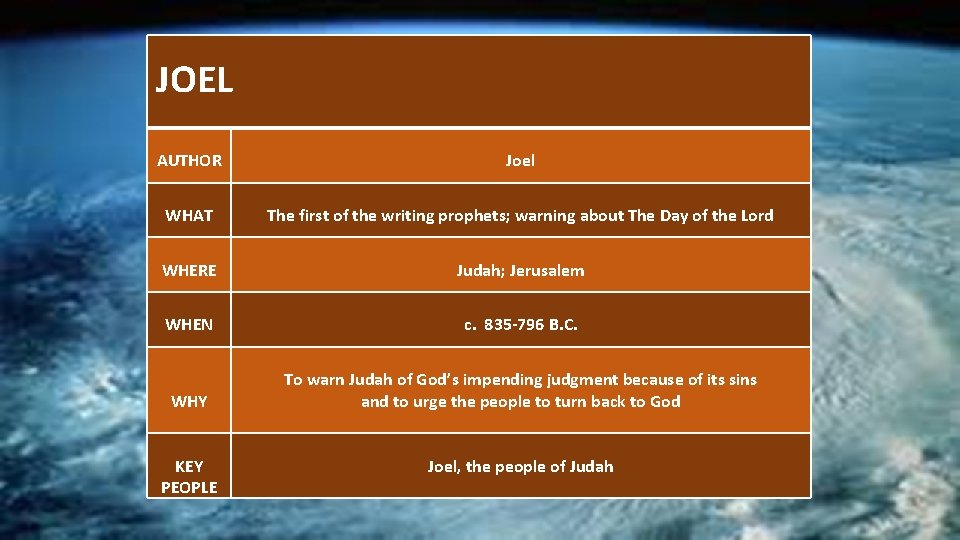 | JOEL | |
|---|---|
| AUTHOR | Joel |
| WHAT | The first of the writing prophets; warning about The Day of the Lord |
| WHERE | Judah; Jerusalem |
| WHEN | c. 835-796 B.C. |
| WHY | To warn Judah of God's impending judgment because of its sins and to urge the people to turn back to God |
| KEY PEOPLE | Joel, the people of Judah |